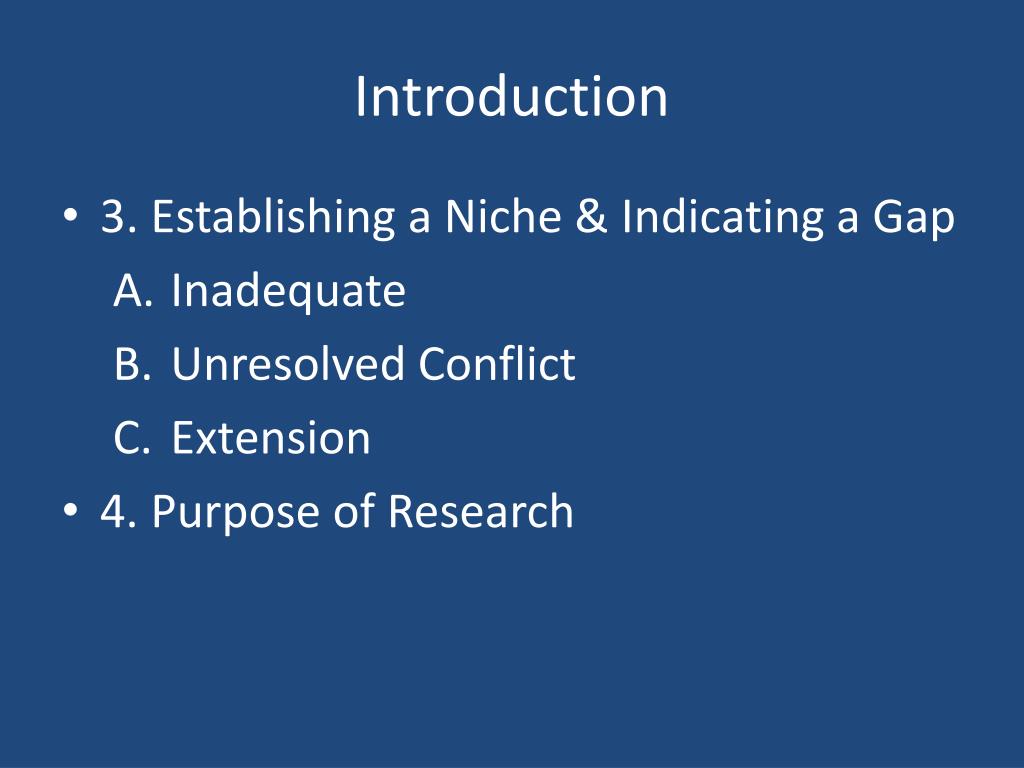 Introduction

• 3. Establishing a Niche & Indicating a Gap
A. Inadequate
B. Unresolved Conflict
C. Extension
• 4. Purpose of Research